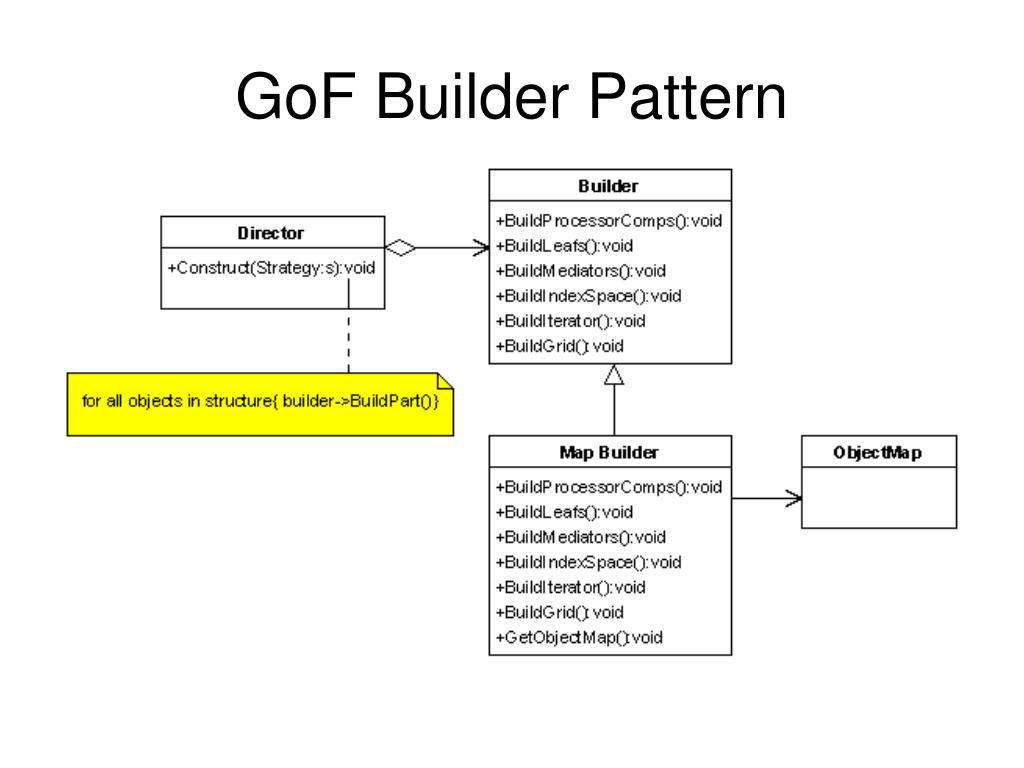 GoF Builder Pattern

Director

+Construct(Strategy:s):void

for all objects in structure{ builder->BuildPart()}

Builder

+BuildProcessorComps():void
+BuildLeafs():void
+BuildMediators():void
+BuildIndexSpace():void
+BuildIterator():void
+BuildGrid():void

Map Builder

+BuildProcessorComps():void
+BuildLeafs():void
+BuildMediators():void
+BuildIndexSpace():void
+BuildIterator():void
+BuildGrid():void
+GetObjectMap():void

ObjectMap